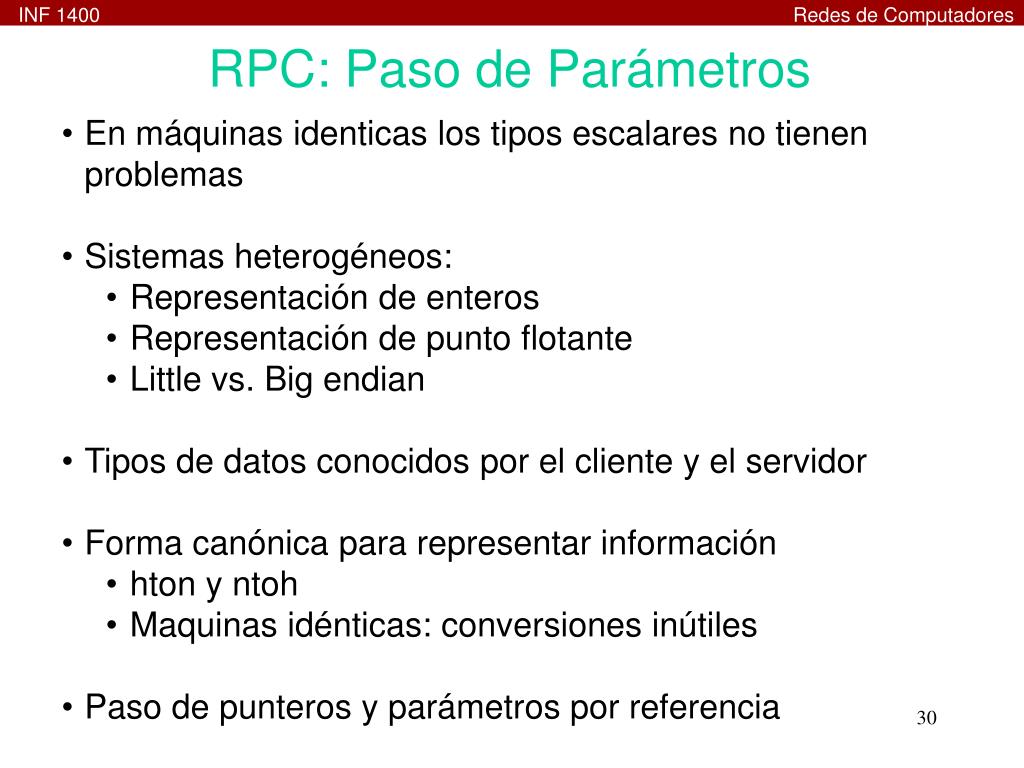 INF 1400

Redes de Computadores

RPC: Paso de Parámetros

• En máquinas identicas los tipos escalares no tienen problemas

• Sistemas heterogéneos:
  • Representación de enteros
  • Representación de punto flotante
  • Little vs. Big endian

• Tipos de datos conocidos por el cliente y el servidor

• Forma canónica para representar información
  • hton y ntoh
  • Maquinas idénticas: conversiones inútiles

• Paso de punteros y parámetros por referencia

30